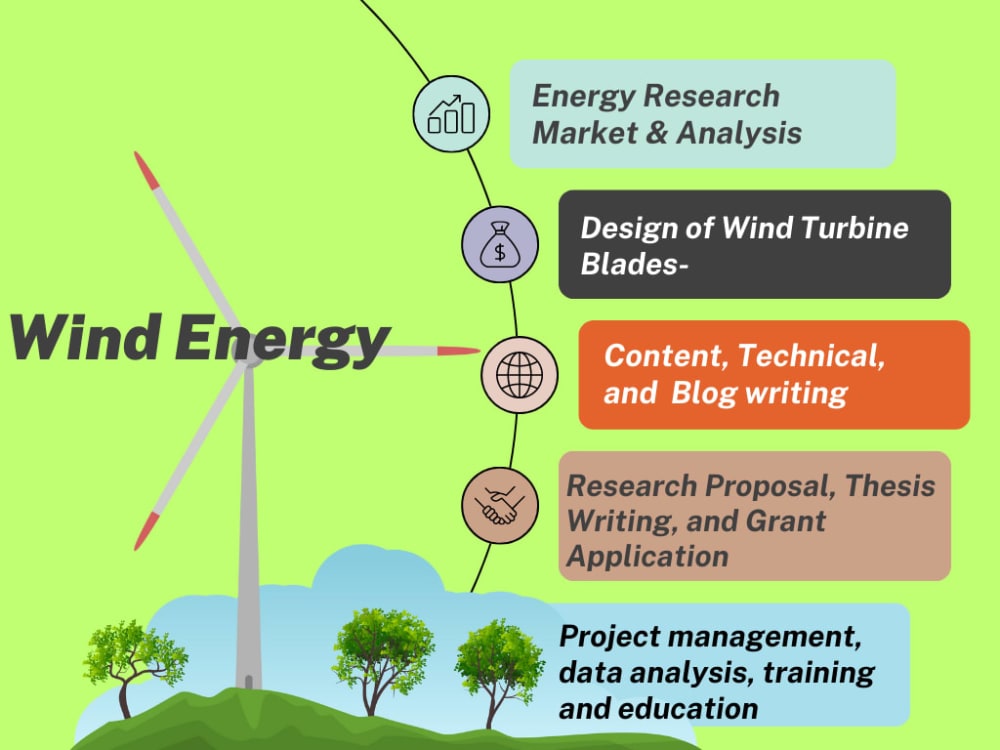 Wind Energy

Energy Research Market & Analysis

$

Design of Wind Turbine Blades-

Content, Technical, and Blog writing

Research Proposal, Thesis Writing, and Grant Application

Project management, data analysis, training and education